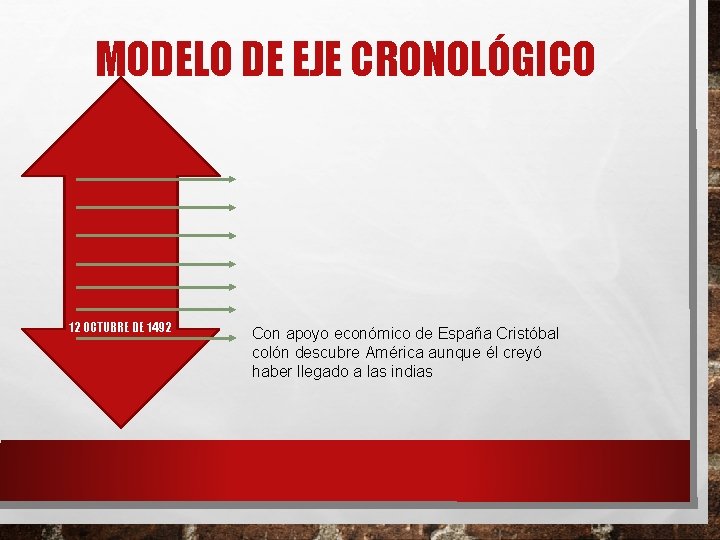 MODELO DE EJE CRONOLÓGICO

12 OCTUBRE DE 1492

Con apoyo económico de España Cristóbal colón descubre América aunque él creyó haber llegado a las indias